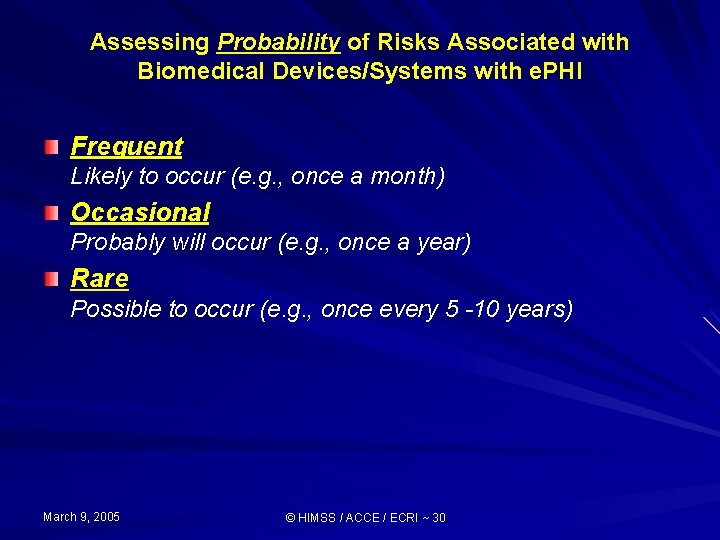 Assessing Probability of Risks Associated with Biomedical Devices/Systems with ePHI

Frequent
Likely to occur (e.g., once a month)

Occasional
Probably will occur (e.g., once a year)

Rare
Possible to occur (e.g., once every 5 -10 years)

March 9, 2005

© HIMSS / ACCE / ECRI ~ 30